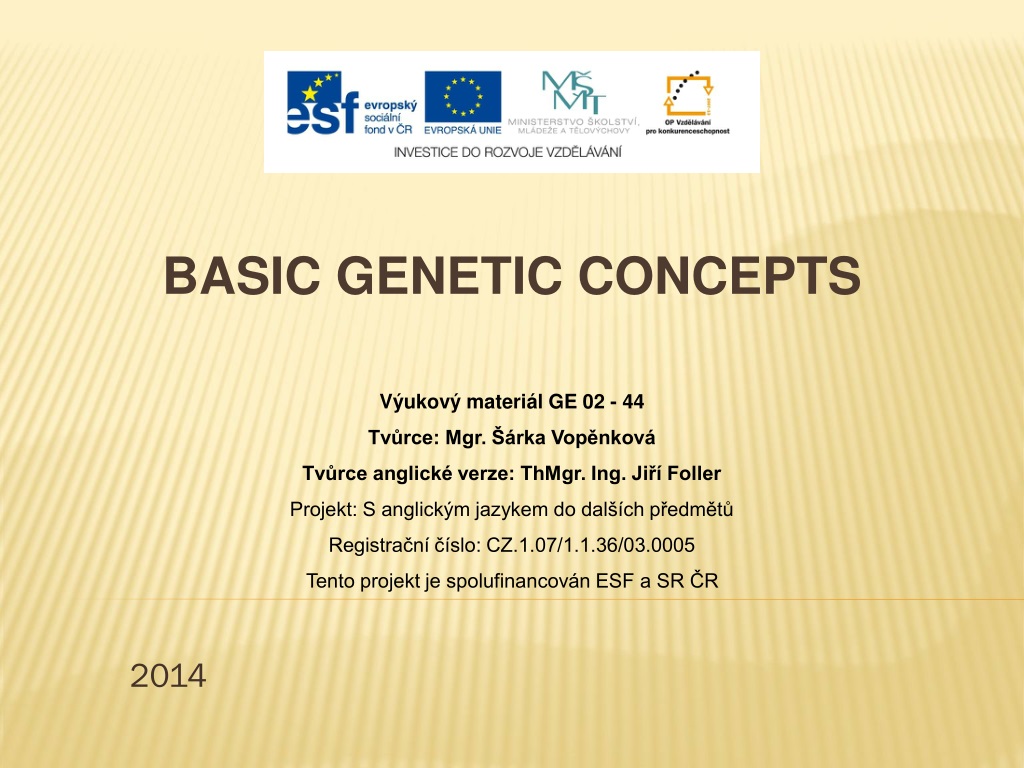 esf evropský sociální fond v ČR

EVROPSKÁ UNIE

MŠMT MINISTERSTVO ŠKOLSTVÍ, MLÁDEŽE A TĚLOVÝCHOVY

OP Vzdělávání pro konkurenceschopnost

INVESTICE DO ROZVOJE VZDĚLÁVÁNÍ

BASIC GENETIC CONCEPTS

Výukový materiál GE 02 - 44

Tvůrce: Mgr. Šárka Vopěnková

Tvůrce anglické verze: ThMgr. Ing. Jiří Foller

Projekt: S anglickým jazykem do dalších předmětů

Registrační číslo: CZ.1.07/1.1.36/03.0005

Tento projekt je spolufinancován ESF a SR ČR

2014